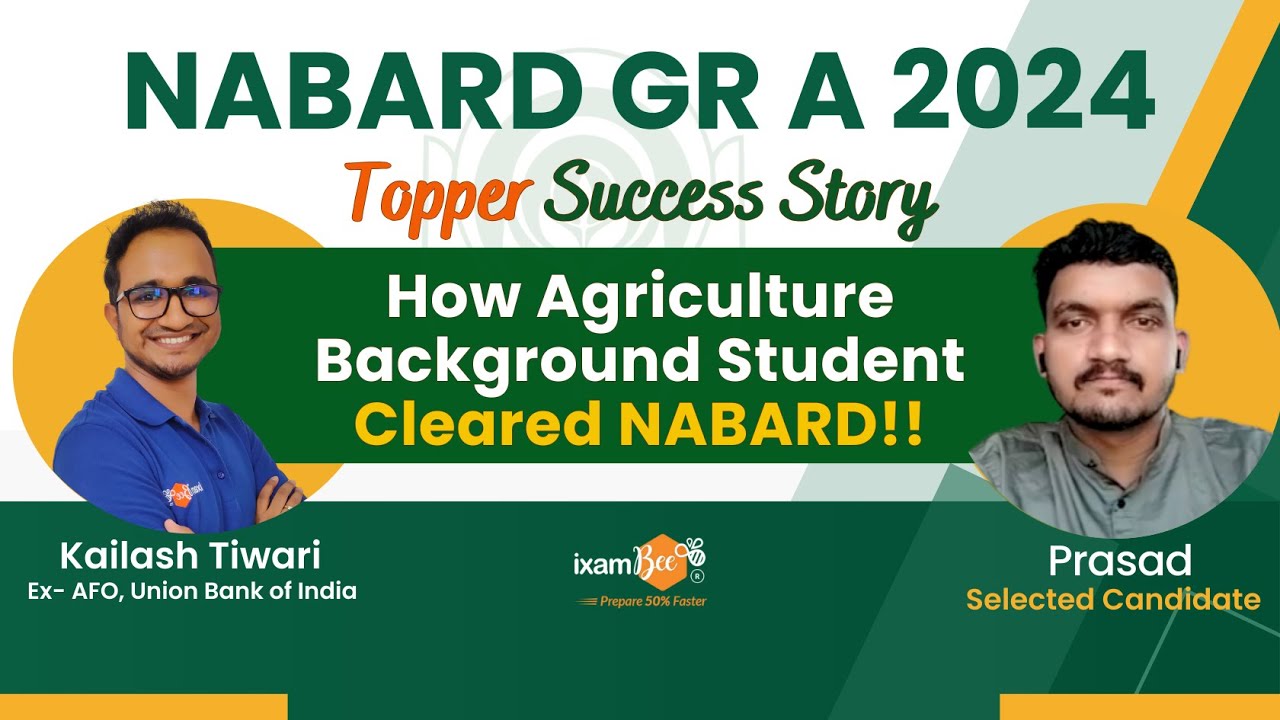 NABARD GR A 2024

Topper Success Story

How Agriculture Background Student Cleared NABARD!!

Kailash Tiwari
Ex- AFO, Union Bank of India

ixamBee
Prepare 50% Faster

Prasad
Selected Candidate